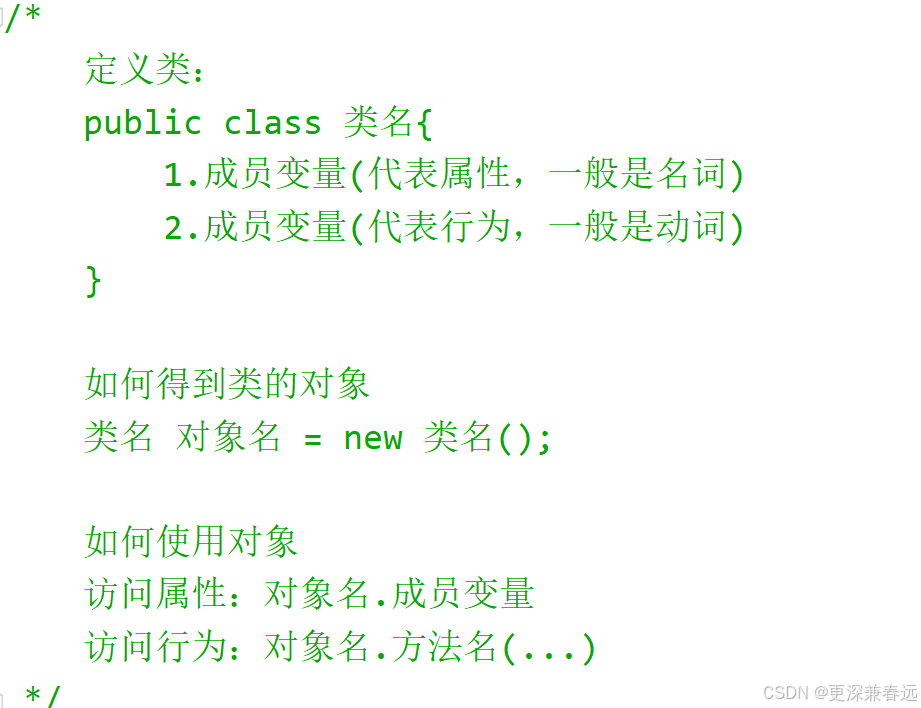 /*
定义类：
public class 类名{
1.成员变量(代表属性，一般是名词)
2.成员变量(代表行为，一般是动词)
}

如何得到类的对象
类名 对象名 = new 类名();

如何使用对象
访问属性：对象名.成员变量
访问行为：对象名.方法名(...)
*/

CSDN @更深兼春远